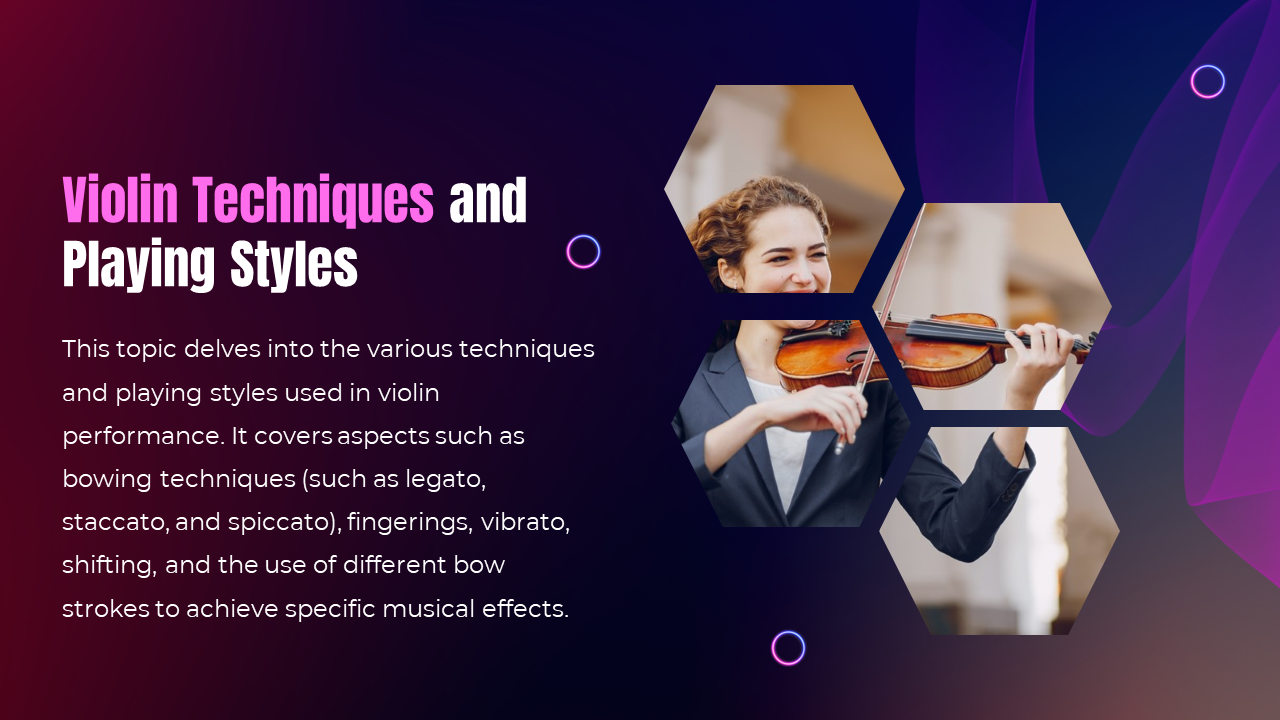 Violin Techniques and Playing Styles

This topic delves into the various techniques and playing styles used in violin performance. It covers aspects such as bowing techniques (such as legato, staccato, and spiccato), fingerings, vibrato, shifting, and the use of different bow strokes to achieve specific musical effects.